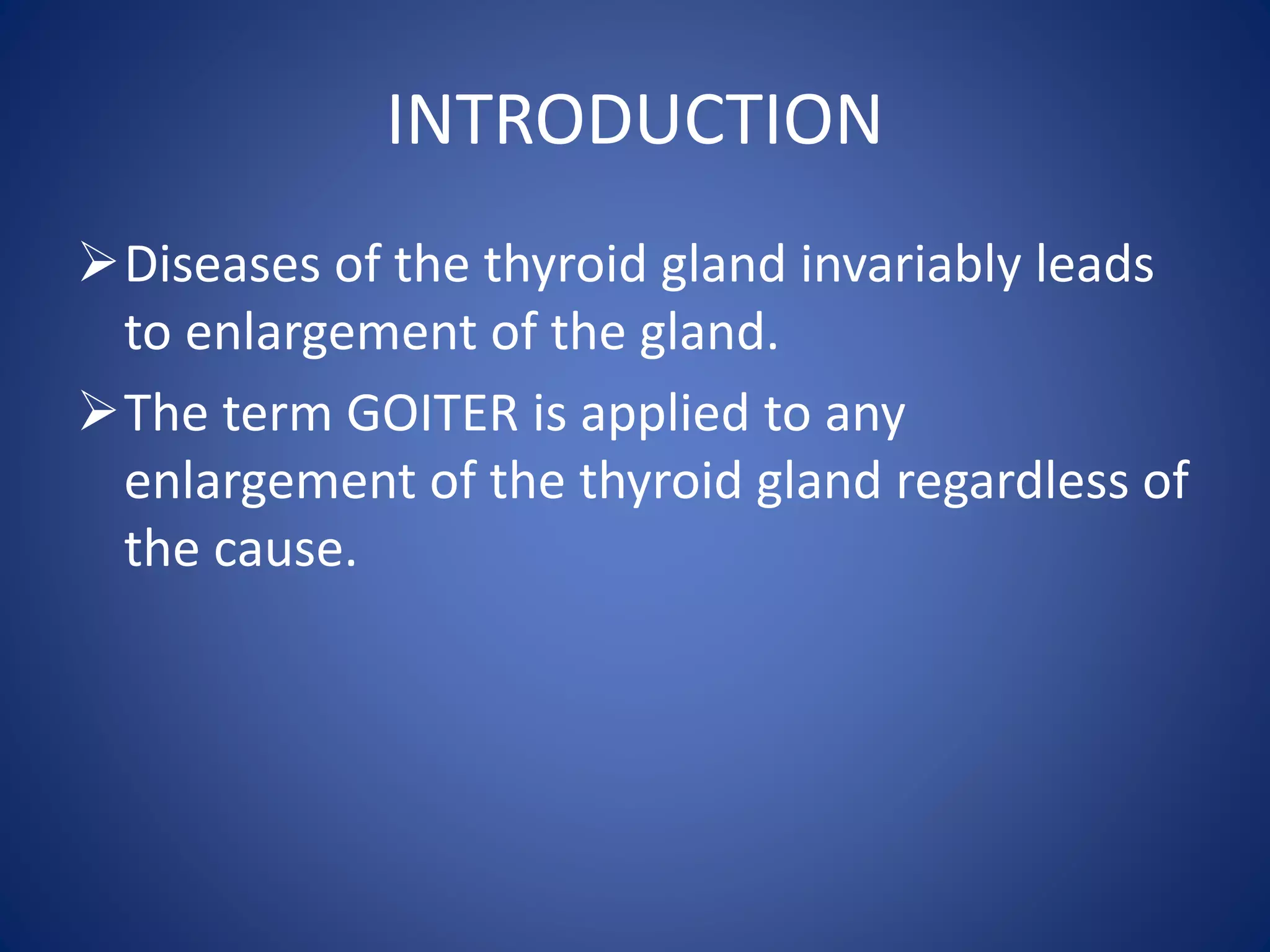 INTRODUCTION

➢ Diseases of the thyroid gland invariably leads to enlargement of the gland.

➢ The term GOITER is applied to any enlargement of the thyroid gland regardless of the cause.